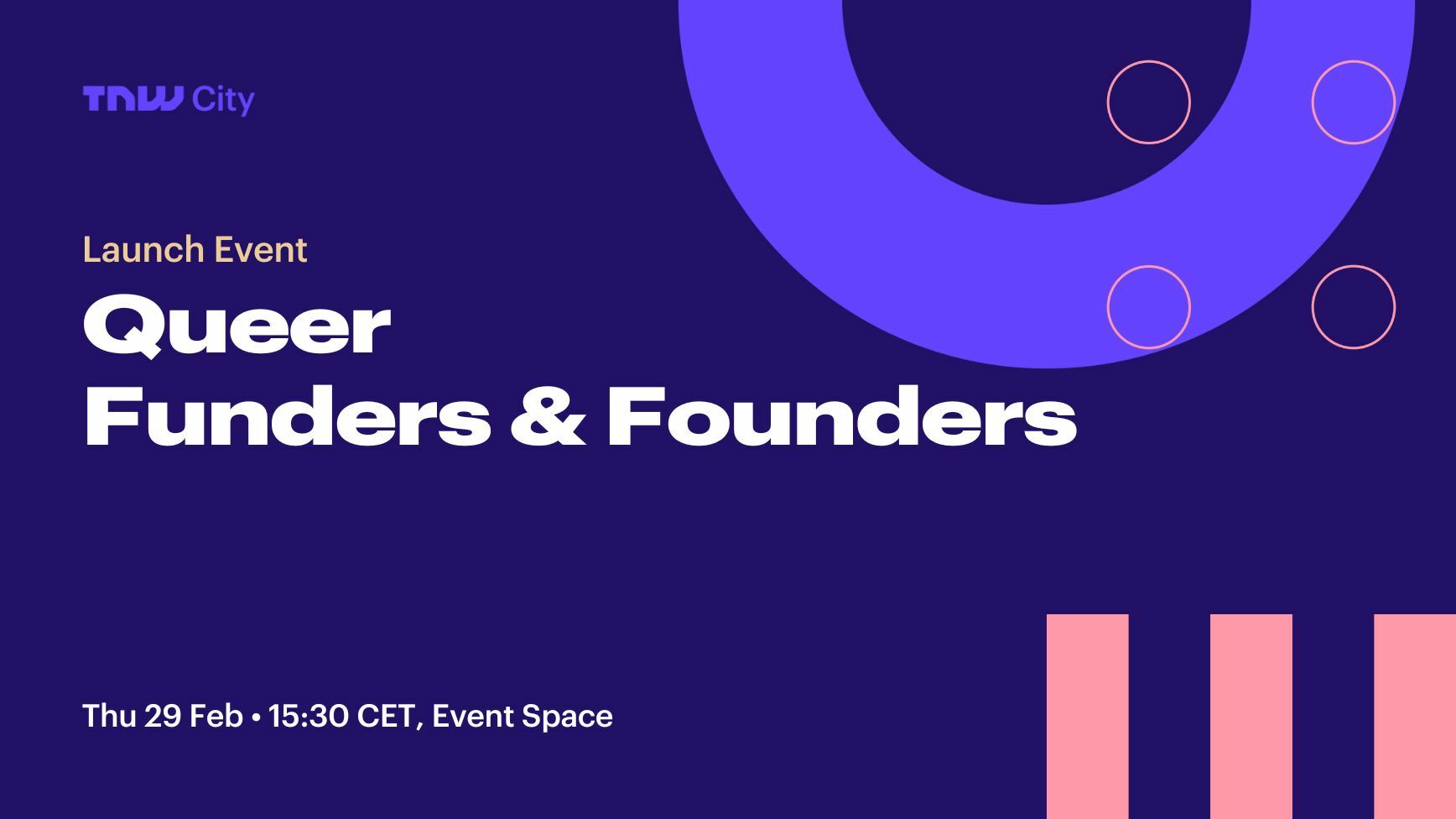 TNW City

Launch Event

Queer Funders & Founders

Thu 29 Feb • 15:30 CET, Event Space